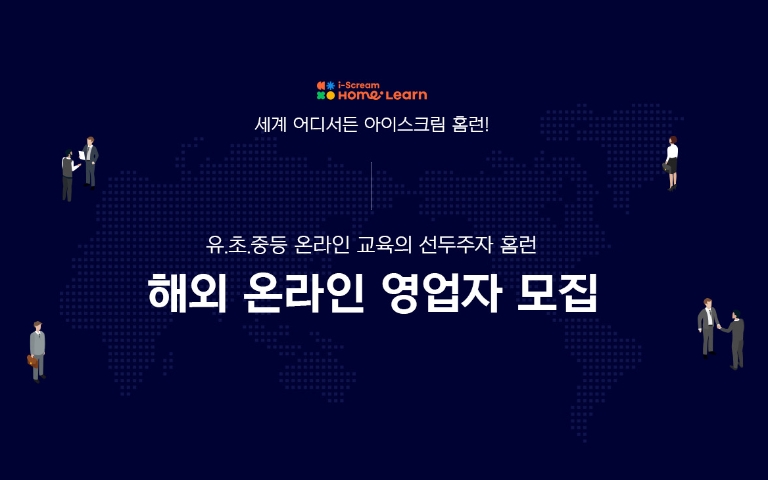 i-Scream
Home Learn

세계 어디서든 아이스크림 홈런!

유.초.중등 온라인 교육의 선두주자 홈런

해외 온라인 영업자 모집